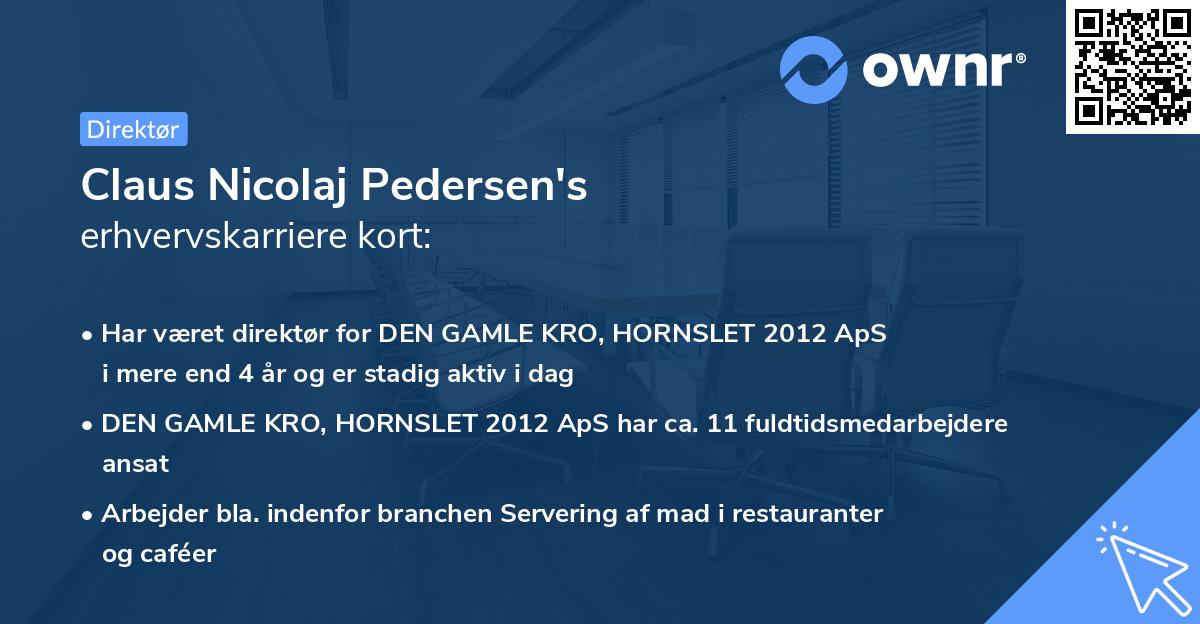 ownr®

Direktør

Claus Nicolaj Pedersen's
erhvervskarriere kort:

• Har været direktør for DEN GAMLE KRO, HORNSLET 2012 ApS i mere end 4 år og er stadig aktiv i dag

• DEN GAMLE KRO, HORNSLET 2012 ApS har ca. 11 fuldtidsmedarbejdere ansat

• Arbejder bla. indenfor branchen Servering af mad i restauranter og caféer